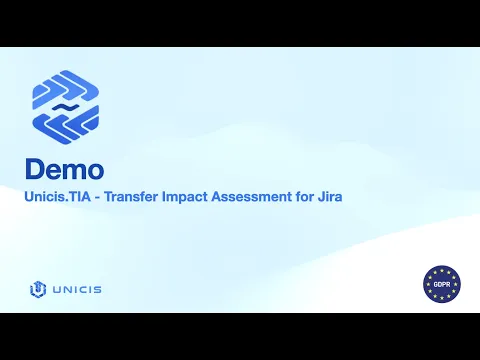 Demo

Unicis.TIA - Transfer Impact Assessment for Jira

UNICIS

GDPR